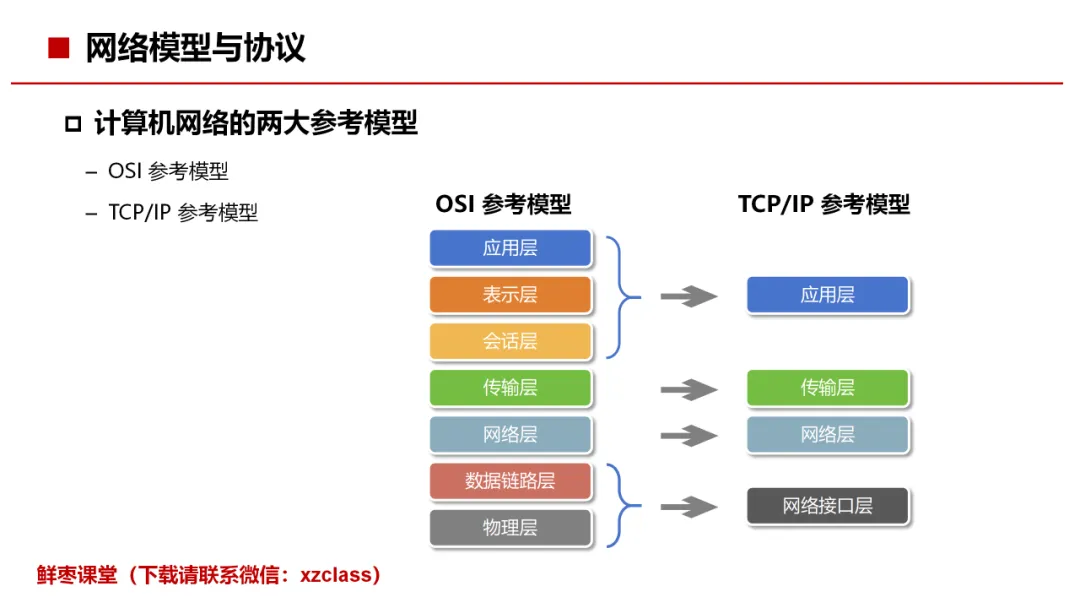 网络模型与协议

计算机网络的两大参考模型

– OSI 参考模型

– TCP/IP 参考模型

OSI 参考模型

应用层
表示层
会话层
传输层
网络层
数据链路层
物理层

TCP/IP 参考模型

应用层
传输层
网络层
网络接口层

鲜枣课堂（下载请联系微信：xzclass）